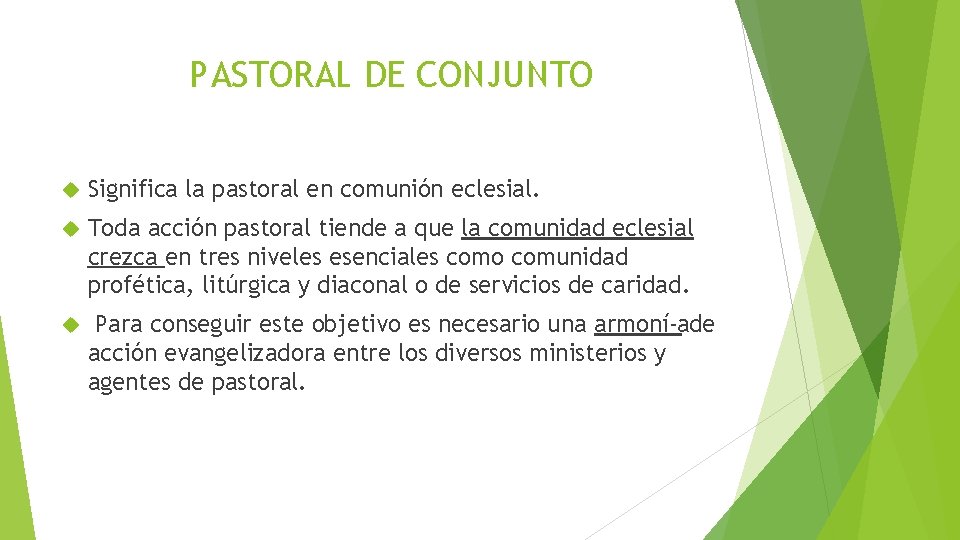 PASTORAL DE CONJUNTO

Significa la pastoral en comunión eclesial.

Toda acción pastoral tiende a que la comunidad eclesial crezca en tres niveles esenciales como comunidad profética, litúrgica y diaconal o de servicios de caridad.

Para conseguir este objetivo es necesario una armoní-ade acción evangelizadora entre los diversos ministerios y agentes de pastoral.